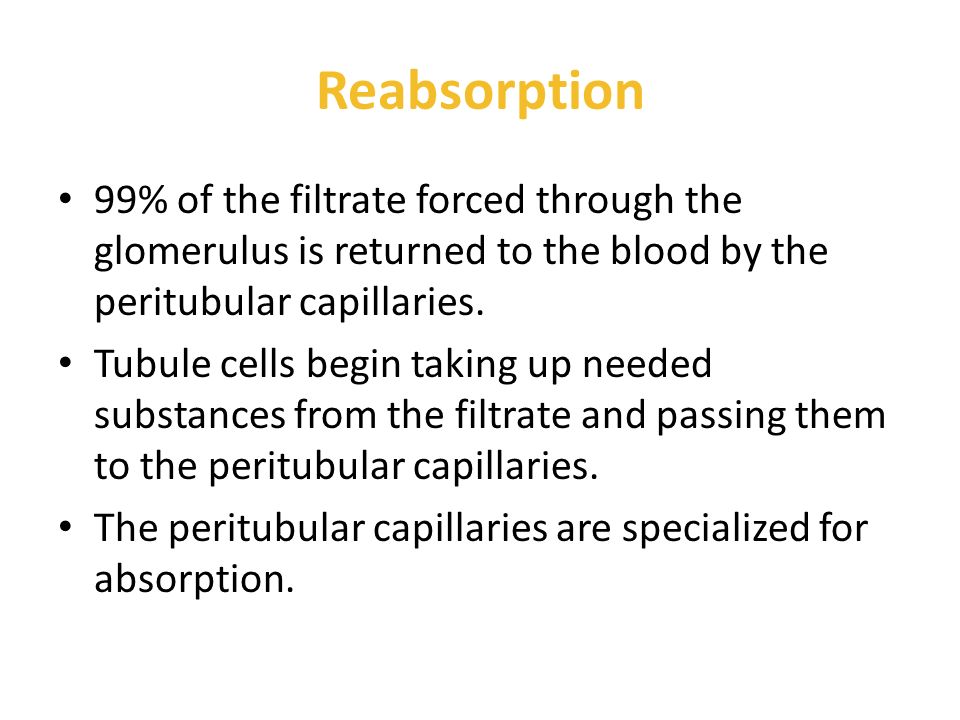 Reabsorption

• 99% of the filtrate forced through the glomerulus is returned to the blood by the peritubular capillaries.

• Tubule cells begin taking up needed substances from the filtrate and passing them to the peritubular capillaries.

• The peritubular capillaries are specialized for absorption.